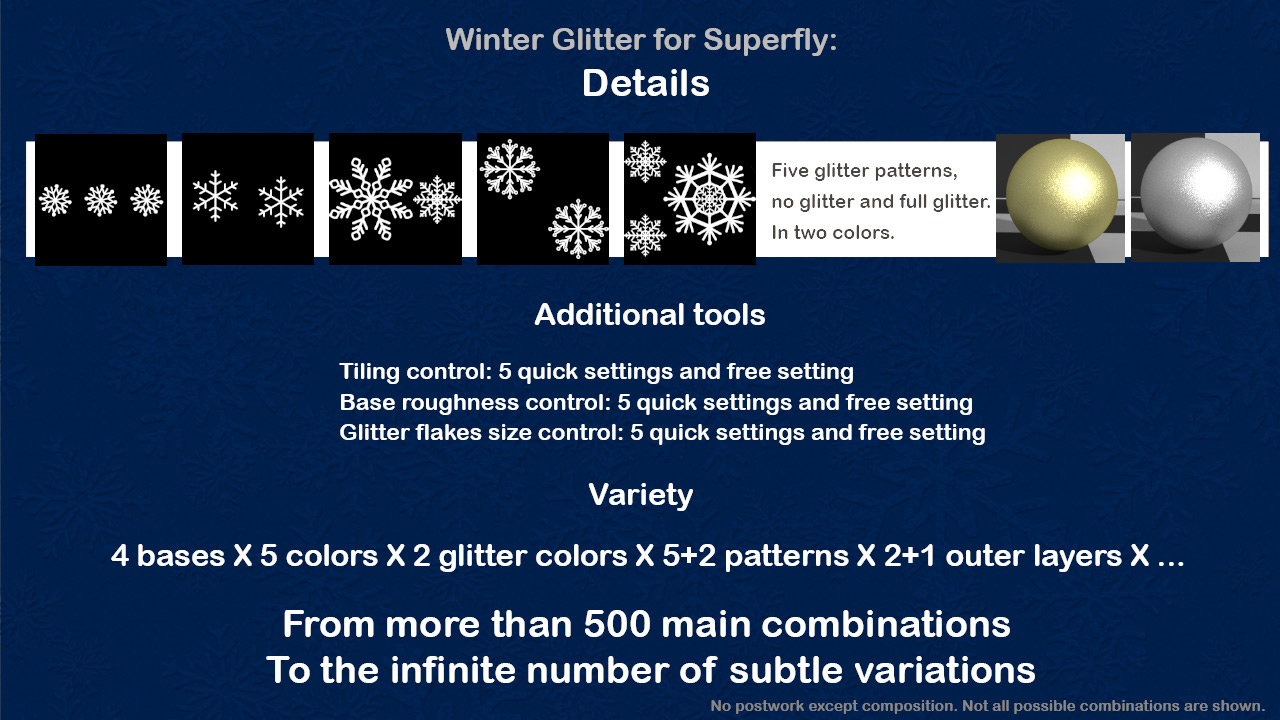 Winter Glitter for Superfly:
Details

Five glitter patterns, no glitter and full glitter. In two colors.

Additional tools

Tiling control: 5 quick settings and free setting
Base roughness control: 5 quick settings and free setting
Glitter flakes size control: 5 quick settings and free setting

Variety

4 bases X 5 colors X 2 glitter colors X 5+2 patterns X 2+1 outer layers X ...

From more than 500 main combinations
To the infinite number of subtle variations

No postwork except composition. Not all possible combinations are shown.